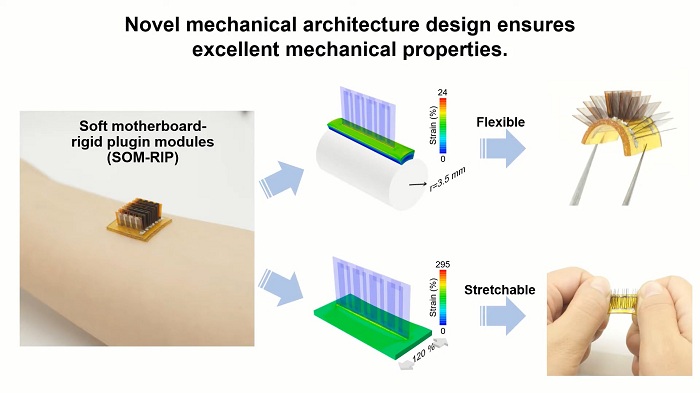 Novel mechanical architecture design ensures excellent mechanical properties.

Soft motherboard-rigid plugin modules (SOM-RIP)

24
Strain (%)
0

r=3.5 mm

Flexible

295
Strain (%)
0

120 %

Stretchable